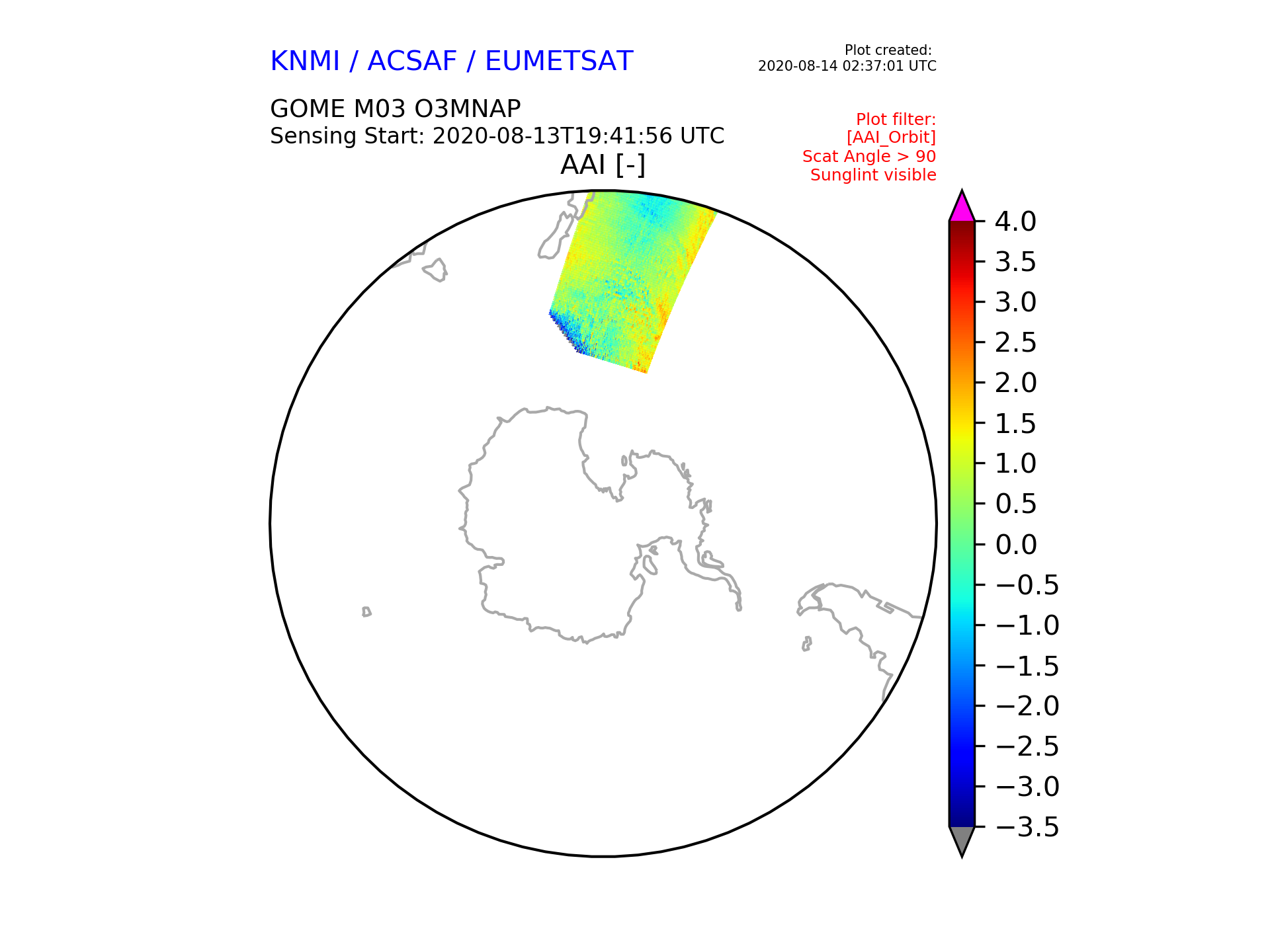 KNMI / ACSAF / EUMETSAT

Plot created:
2020-08-14 02:37:01 UTC

GOME M03 O3MNAP
Sensing Start: 2020-08-13T19:41:56 UTC

Plot filter:
[AAI_Orbit]
Scat Angle > 90
Sunglint visible

AAI [-]

4.0
3.5
3.0
2.5
2.0
1.5
1.0
0.5
0.0
−0.5
−1.0
−1.5
−2.0
−2.5
−3.0
−3.5